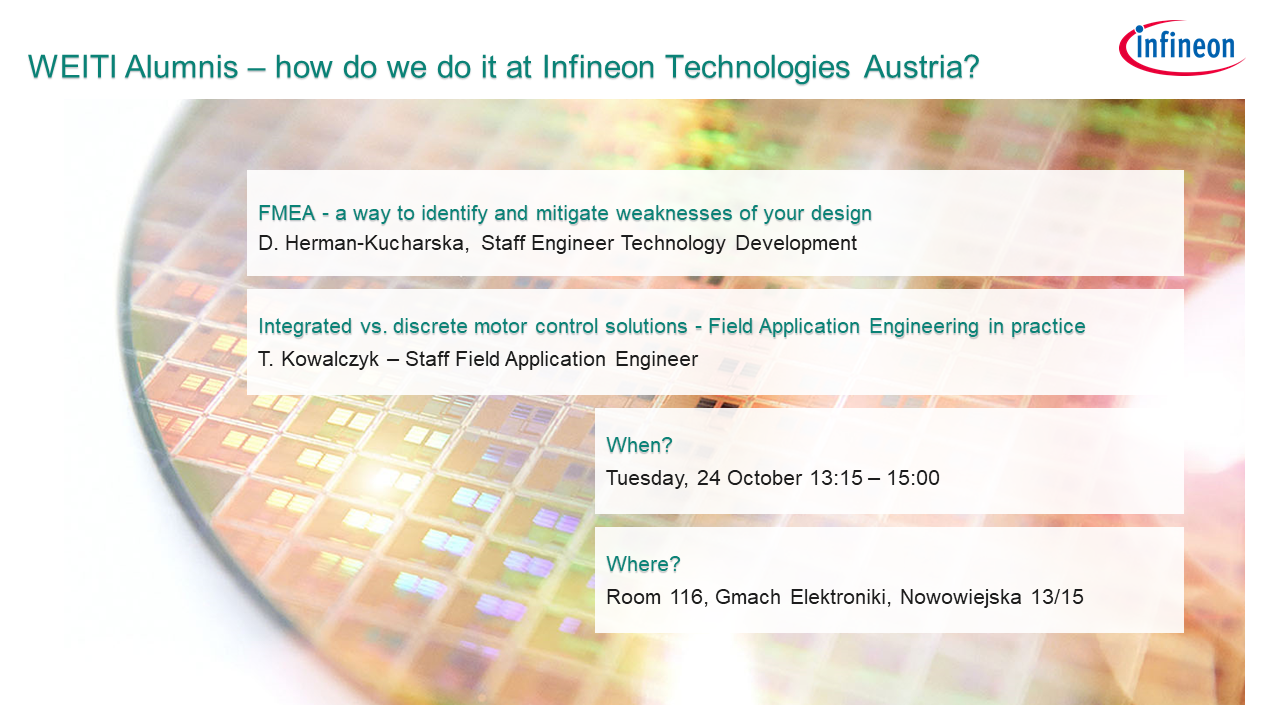 WEITI Alumnis – how do we do it at Infineon Technologies Austria?

infineon

FMEA - a way to identify and mitigate weaknesses of your design
D. Herman-Kucharska, Staff Engineer Technology Development

Integrated vs. discrete motor control solutions - Field Application Engineering in practice
T. Kowalczyk – Staff Field Application Engineer

When?
Tuesday, 24 October 13:15 – 15:00

Where?
Room 116, Gmach Elektroniki, Nowowiejska 13/15